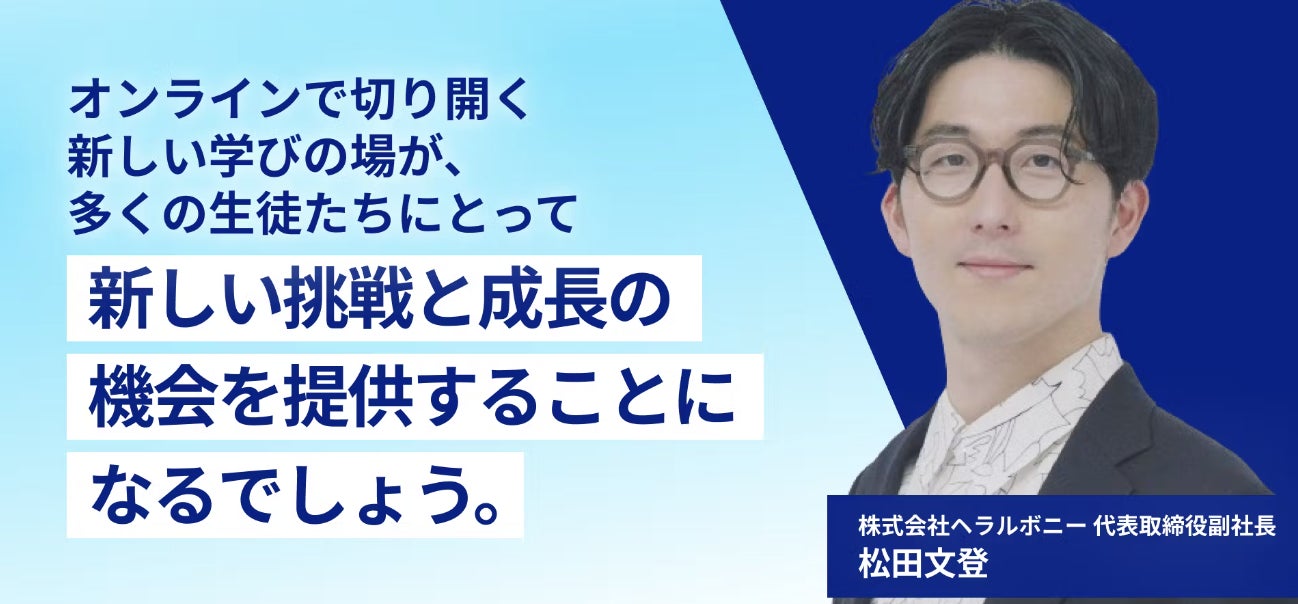 オンラインで切り開く
新しい学びの場が、
多くの生徒たちにとって
新しい挑戦と成長の
機会を提供することに
なるでしょう。

株式会社ヘラルボニー 代表取締役副社長
松田文登